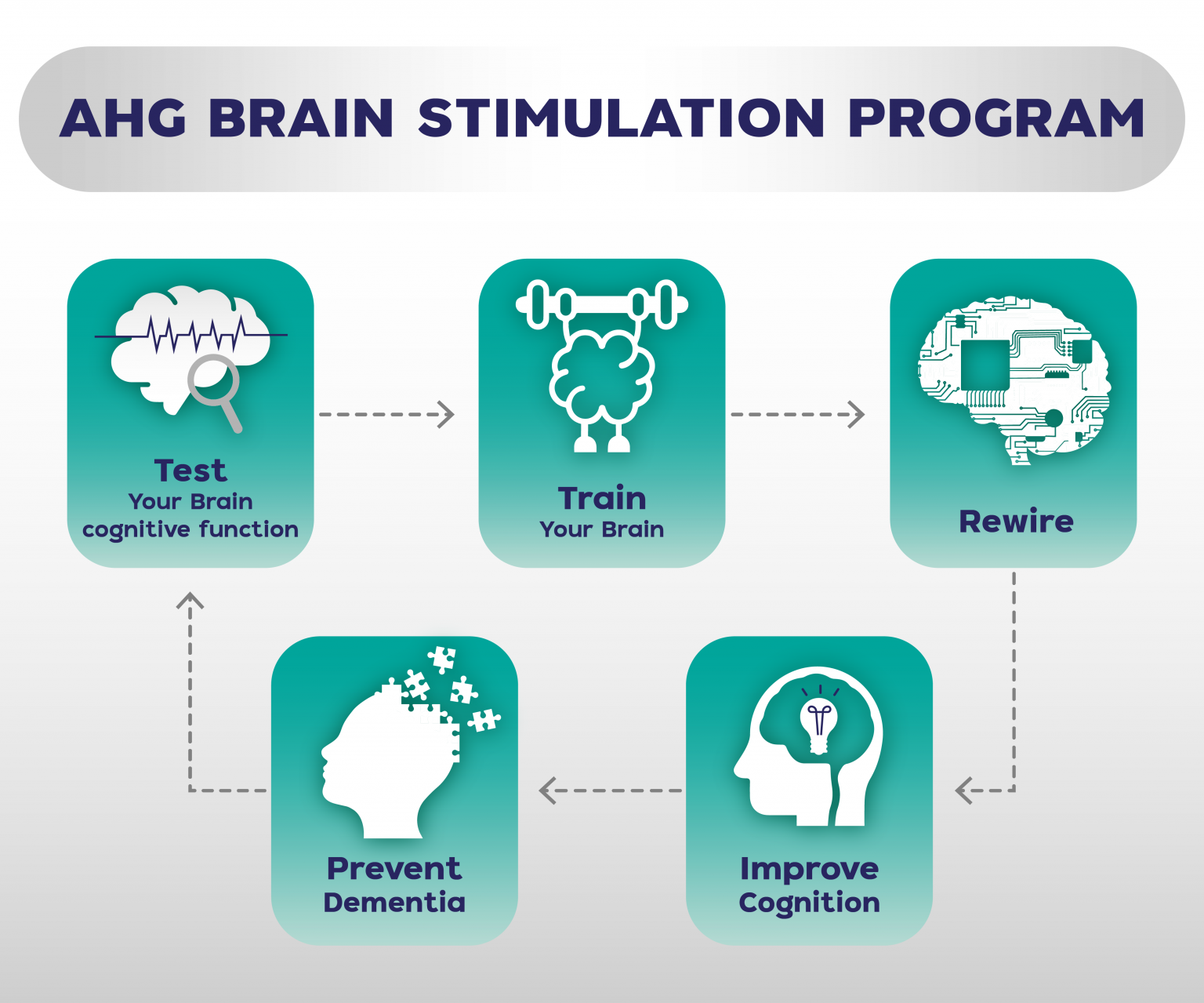 AHG BRAIN STIMULATION PROGRAM

Test
Your Brain
cognitive function

Train
Your Brain

Rewire

Improve
Cognition

Prevent
Dementia